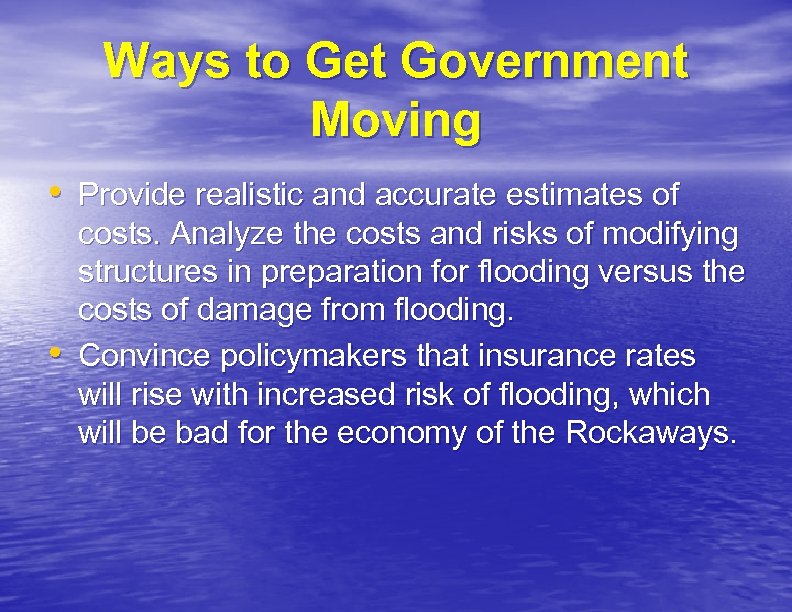 Ways to Get Government Moving

• Provide realistic and accurate estimates of costs. Analyze the costs and risks of modifying structures in preparation for flooding versus the costs of damage from flooding.
• Convince policymakers that insurance rates will rise with increased risk of flooding, which will be bad for the economy of the Rockaways.